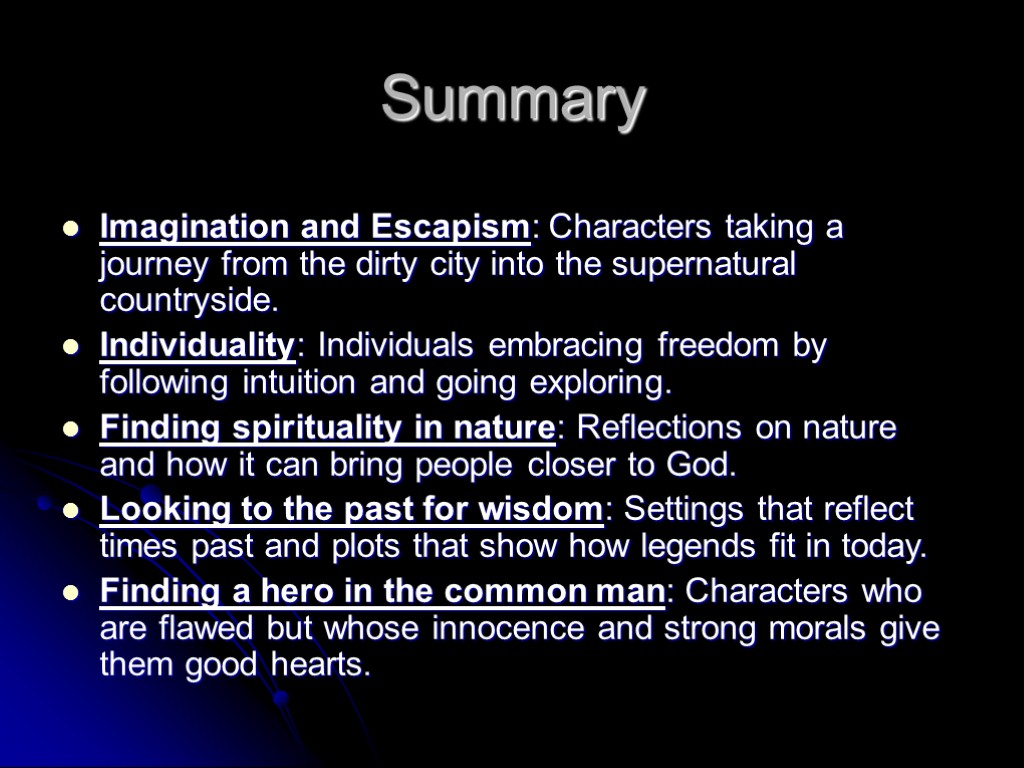 Summary

- Imagination and Escapism: Characters taking a journey from the dirty city into the supernatural countryside.
- Individuality: Individuals embracing freedom by following intuition and going exploring.
- Finding spirituality in nature: Reflections on nature and how it can bring people closer to God.
- Looking to the past for wisdom: Settings that reflect times past and plots that show how legends fit in today.
- Finding a hero in the common man: Characters who are flawed but whose innocence and strong morals give them good hearts.